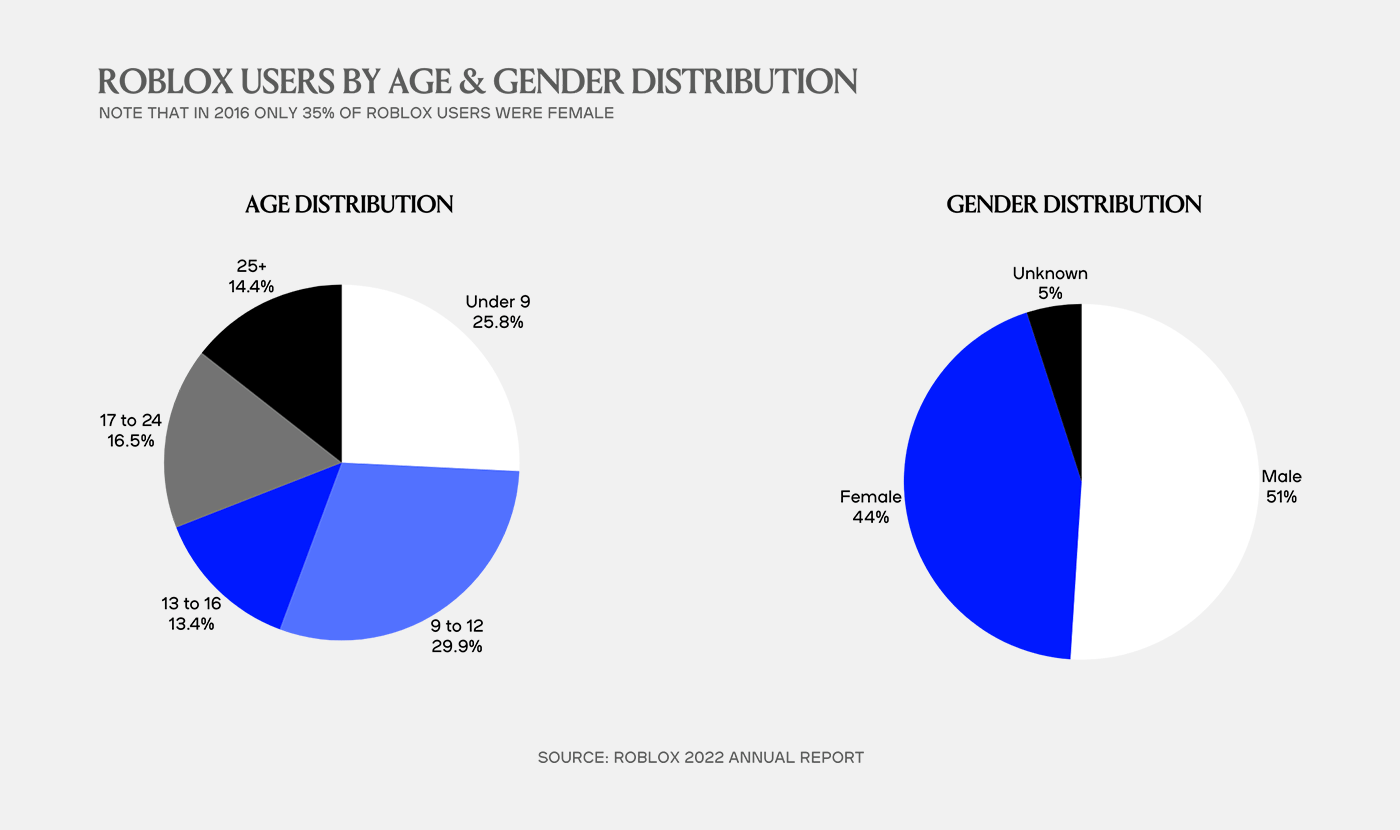 ROBLOX USERS BY AGE & GENDER DISTRIBUTION
NOTE THAT IN 2016 ONLY 35% OF ROBLOX USERS WERE FEMALE

AGE DISTRIBUTION

25+
14.4%

Under 9
25.8%

17 to 24
16.5%

13 to 16
13.4%

9 to 12
29.9%

GENDER DISTRIBUTION

Unknown
5%

Female
44%

Male
51%

SOURCE: ROBLOX 2022 ANNUAL REPORT